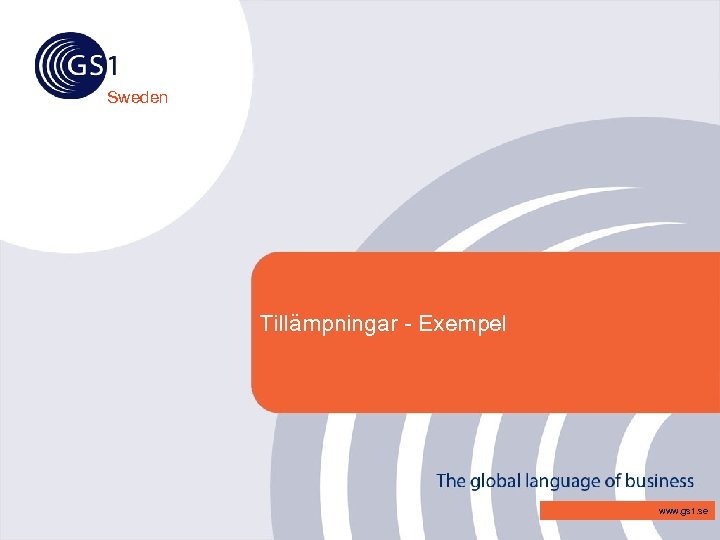 GS1
Sweden

Tillämpningar - Exempel

The global language of business

www.gs1.se